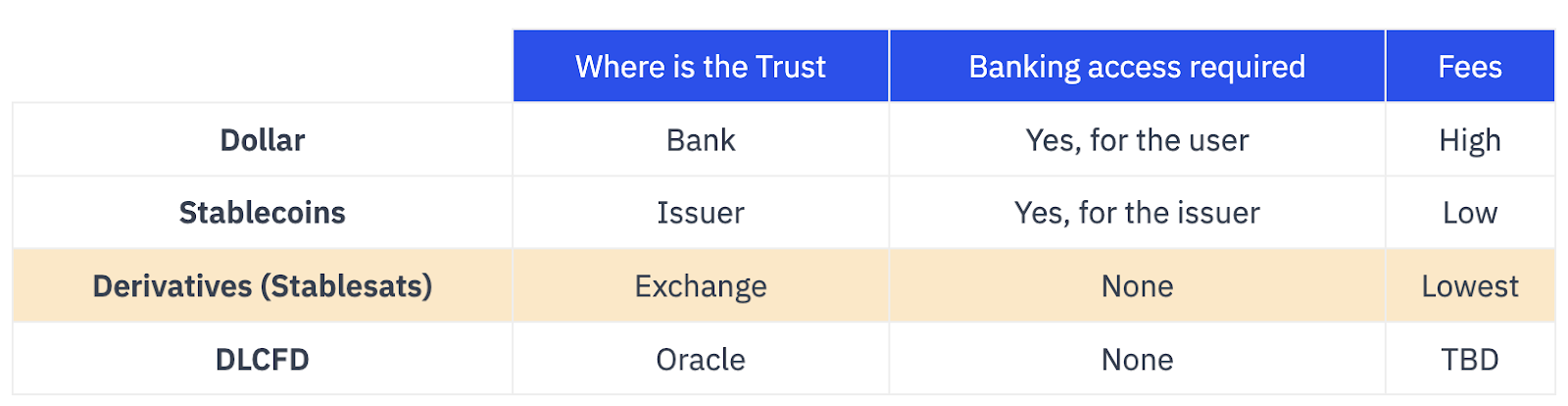 | | Where is the Trust | Banking access required | Fees |
|---|---|---|---|
| **Dollar** | Bank | Yes, for the user | High |
| **Stablecoins** | Issuer | Yes, for the issuer | Low |
| **Derivatives (Stablesats)** | Exchange | None | Lowest |
| **DLCFD** | Oracle | None | TBD |